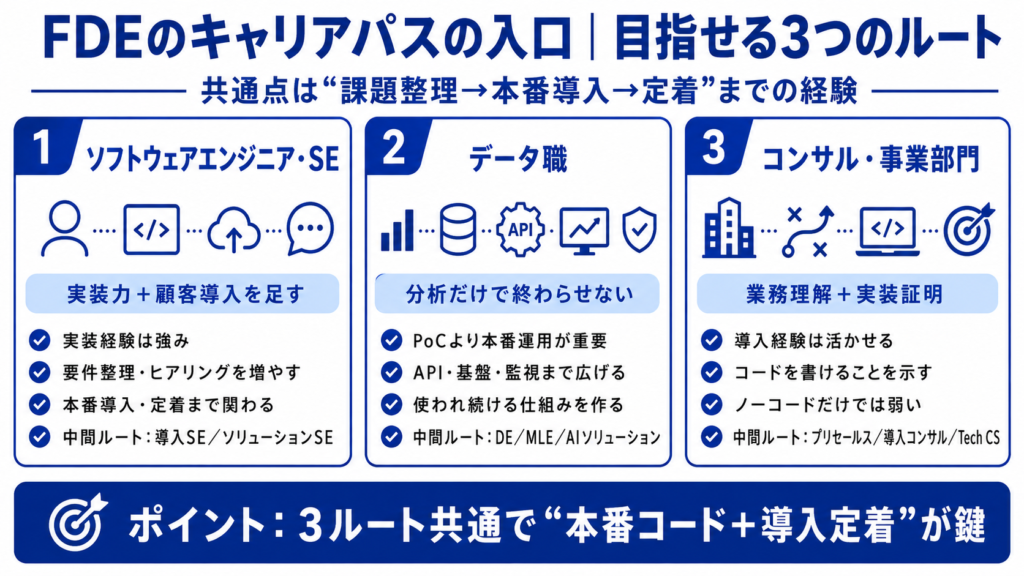 FDEのキャリアパスの入口｜目指せる3つのルート

共通点は“課題整理→本番導入→定着”までの経験

1 ソフトウェアエンジニア・SE

</>

実装力＋顧客導入を足す

実装経験は強み
要件整理・ヒアリングを増やす
本番導入・定着まで関わる
中間ルート：導入SE／ソリューションSE

2 データ職

API

分析だけで終わらせない

PoCより本番運用が重要
API・基盤・監視まで広げる
使われ続ける仕組みを作る
中間ルート：DE／MLE／AIソリューション

3 コンサル・事業部門

</>

業務理解＋実装証明

導入経験は活かせる
コードを書けることを示す
ノーコードだけでは弱い
中間ルート：プリセールス／導入コンサル／Tech CS

ポイント：3ルート共通で“本番コード＋導入定着”が鍵